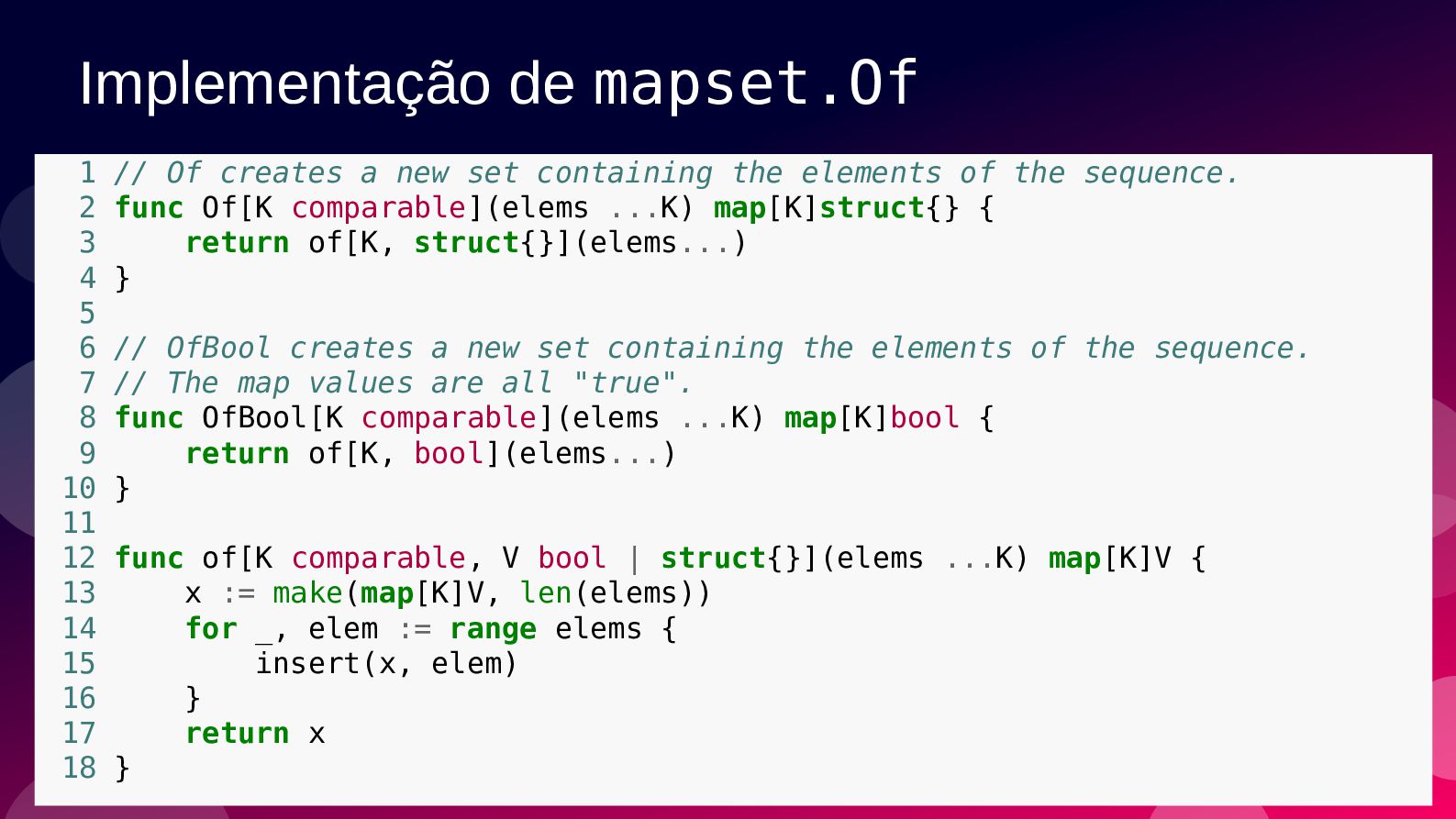 Implementação de mapset.Of

1 // Of creates a new set containing the elements of the sequence.
2 func Of[K comparable](elems ...K) map[K]struct{} {
3     return of[K, struct{}](elems...)
4 }
5
6 // OfBool creates a new set containing the elements of the sequence.
7 // The map values are all "true".
8 func OfBool[K comparable](elems ...K) map[K]bool {
9     return of[K, bool](elems...)
10 }
11
12 func of[K comparable, V bool | struct{}](elems ...K) map[K]V {
13     x := make(map[K]V, len(elems))
14     for _, elem := range elems {
15         insert(x, elem)
16     }
17     return x
18 }